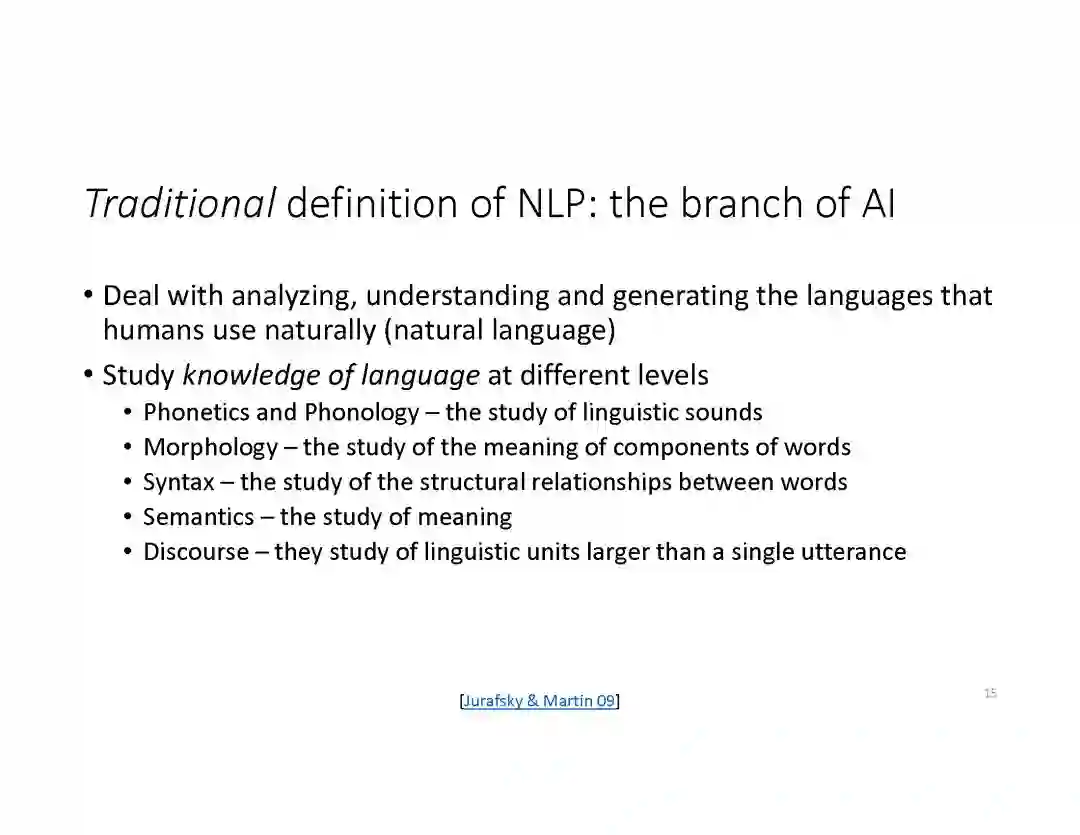 Traditional definition of NLP: the branch of AI

• Deal with analyzing, understanding and generating the languages that humans use naturally (natural language)
• Study knowledge of language at different levels
  • Phonetics and Phonology – the study of linguistic sounds
  • Morphology – the study of the meaning of components of words
  • Syntax – the study of the structural relationships between words
  • Semantics – the study of meaning
  • Discourse – they study of linguistic units larger than a single utterance

[Jurafsky & Martin 09]

15